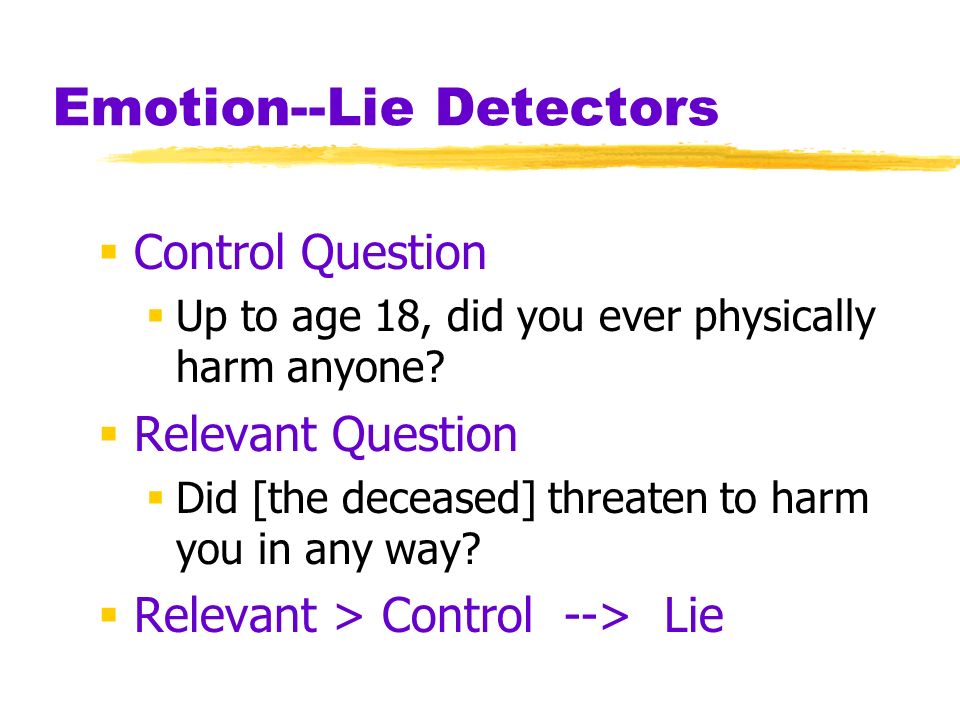 Emotion--Lie Detectors

Control Question

Up to age 18, did you ever physically harm anyone?

Relevant Question

Did [the deceased] threaten to harm you in any way?

Relevant > Control --> Lie